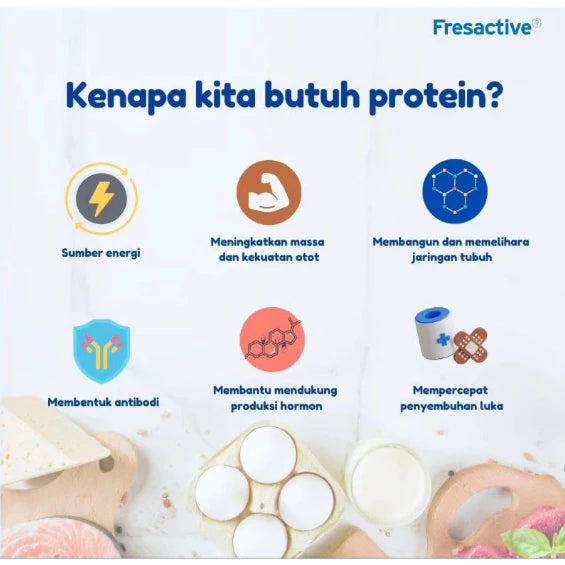 Fresactive®

Kenapa kita butuh protein?

Sumber energi

Meningkatkan massa dan kekuatan otot

Membangun dan memelihara jaringan tubuh

Membentuk antibodi

Membantu mendukung produksi hormon

Mempercepat penyembuhan luka